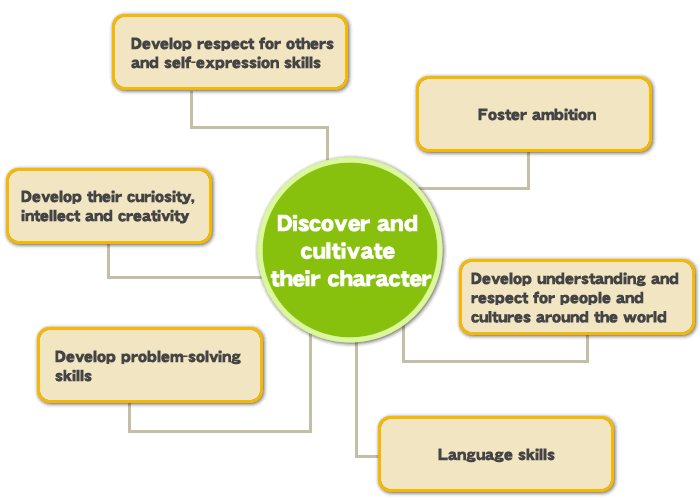 Develop respect for others and self-expression skills

Foster ambition

Develop their curiosity, intellect and creativity

Discover and cultivate their character

Develop understanding and respect for people and cultures around the world

Develop problem-solving skills

Language skills